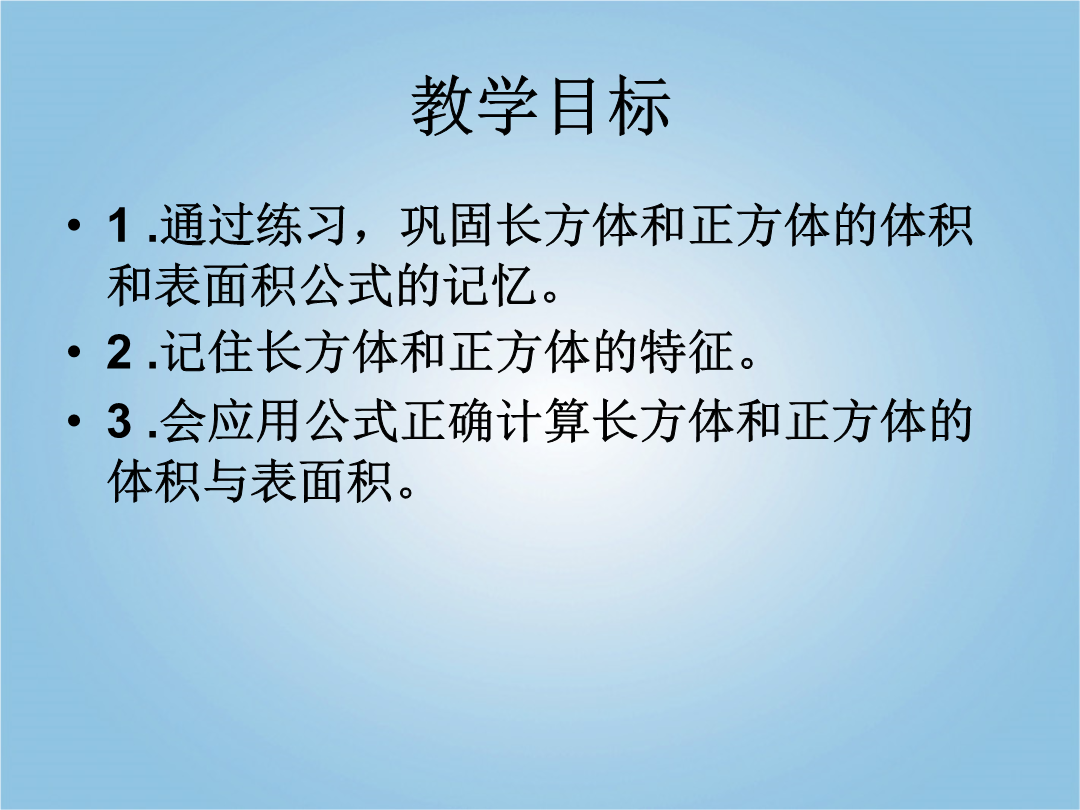 教学目标

• 1 .通过练习，巩固长方体和正方体的体积和表面积公式的记忆。

• 2 .记住长方体和正方体的特征。

• 3 .会应用公式正确计算长方体和正方体的体积与表面积。